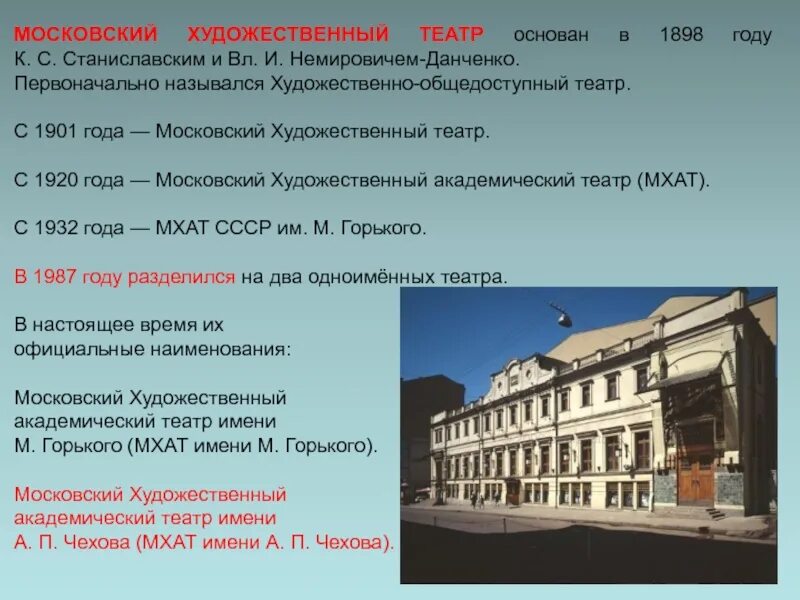 МОСКОВСКИЙ ХУДОЖЕСТВЕННЫЙ ТЕАТР основан в 1898 году К. С. Станиславским и Вл. И. Немировичем-Данченко. Первоначально назывался Художественно-общедоступный театр.

С 1901 года — Московский Художественный театр.

С 1920 года — Московский Художественный академический театр (МХАТ).

С 1932 года — МХАТ СССР им. М. Горького.

В 1987 году разделился на два одноимённых театра.

В настоящее время их официальные наименования:

Московский Художественный академический театр имени М. Горького (МХАТ имени М. Горького).

Московский Художественный академический театр имени А. П. Чехова (МХАТ имени А. П. Чехова).